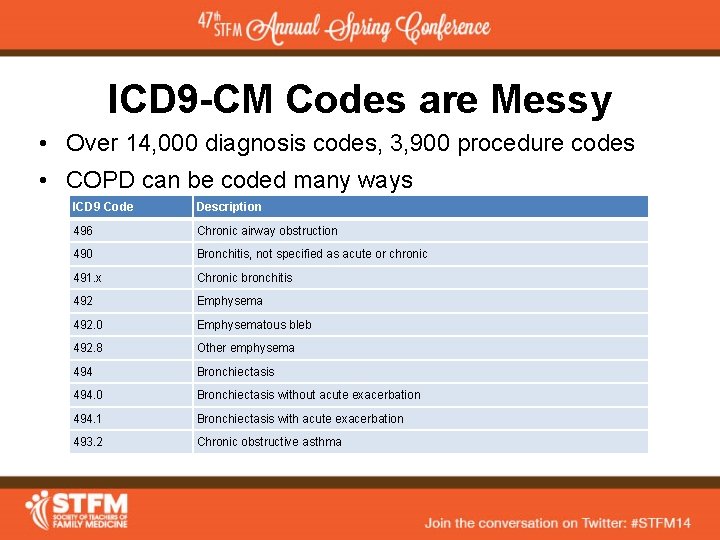 47th STFM Annual Spring Conference

ICD9-CM Codes are Messy

• Over 14,000 diagnosis codes, 3,900 procedure codes
• COPD can be coded many ways

| ICD9 Code | Description |
|---|---|
| 496 | Chronic airway obstruction |
| 490 | Bronchitis, not specified as acute or chronic |
| 491.x | Chronic bronchitis |
| 492 | Emphysema |
| 492.0 | Emphysematous bleb |
| 492.8 | Other emphysema |
| 494 | Bronchiectasis |
| 494.0 | Bronchiectasis without acute exacerbation |
| 494.1 | Bronchiectasis with acute exacerbation |
| 493.2 | Chronic obstructive asthma |

STFM SOCIETY OF TEACHERS OF FAMILY MEDICINE

Join the conversation on Twitter: #STFM14